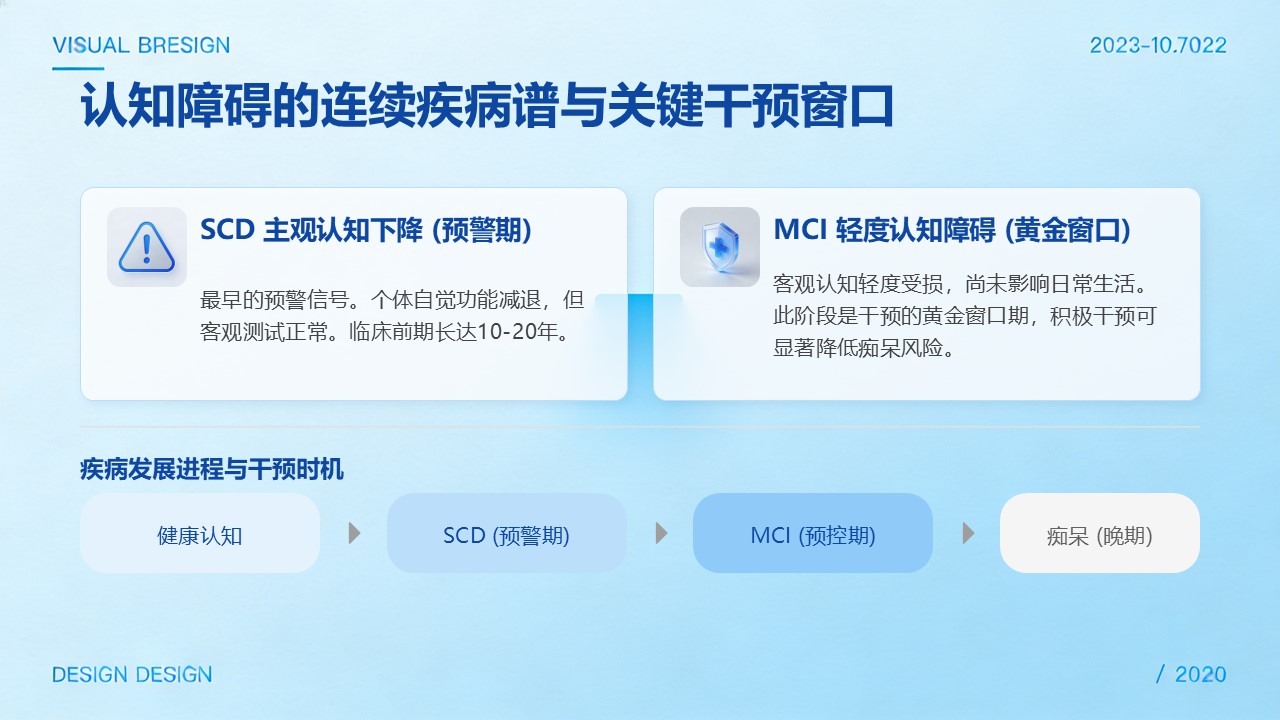 VISUAL BRESIGN

2023-10.7022

认知障碍的连续疾病谱与关键干预窗口

SCD 主观认知下降 (预警期)

最早的预警信号。个体自觉功能减退，但客观测试正常。临床前期长达10-20年。

MCI 轻度认知障碍 (黄金窗口)

客观认知轻度受损，尚未影响日常生活。此阶段是干预的黄金窗口期，积极干预可显著降低痴呆风险。

疾病发展进程与干预时机

健康认知

SCD (预警期)

MCI (预控期)

痴呆 (晚期)

DESIGN DESIGN

/ 2020